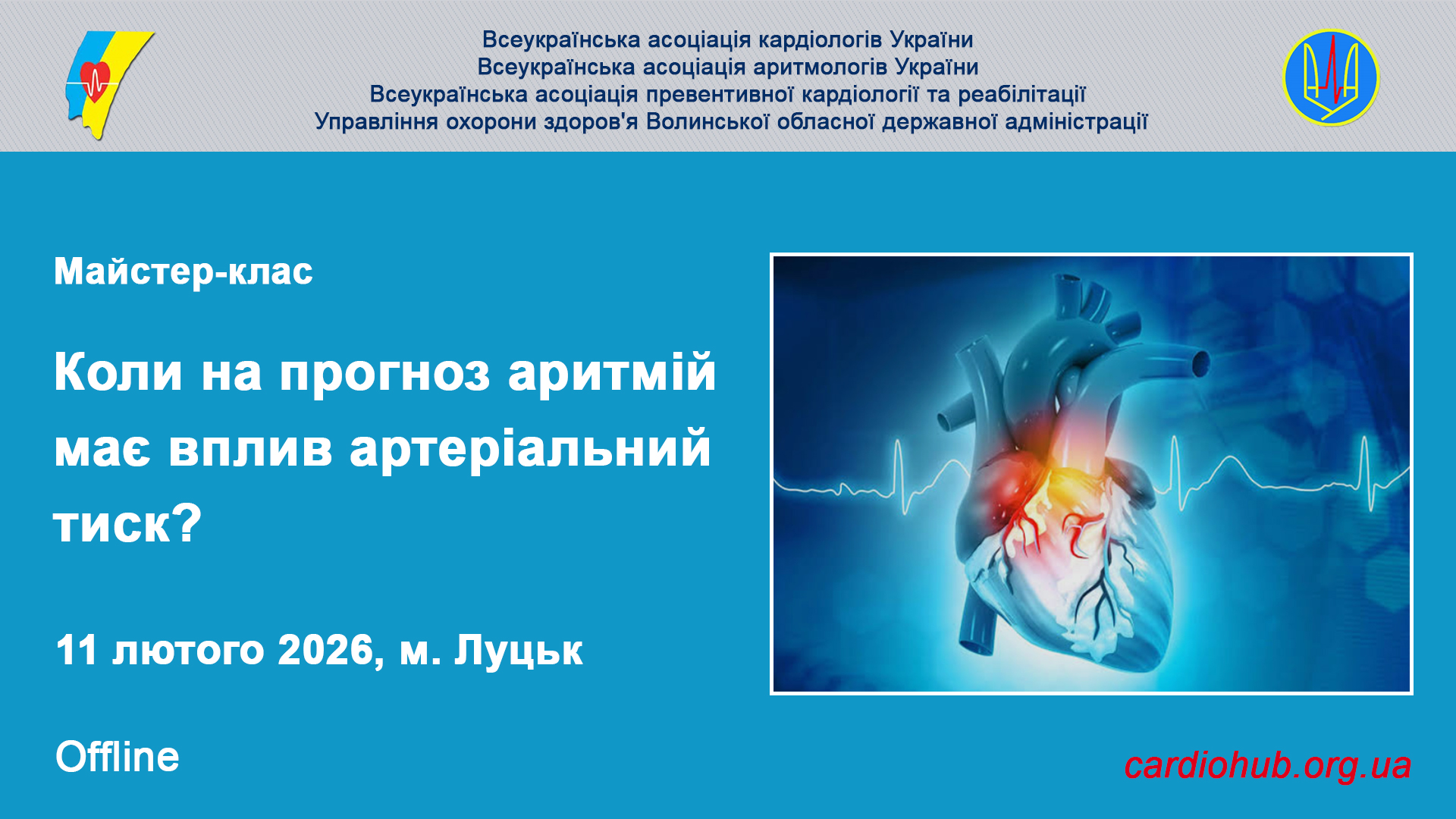 Всеукраїнська асоціація кардіологів України
Всеукраїнська асоціація аритмологів України
Всеукраїнська асоціація превентивної кардіології та реабілітації
Управління охорони здоров'я Волинської обласної державної адміністрації

Майстер-клас

Коли на прогноз аритмій має вплив артеріальний тиск?

11 лютого 2026, м. Луцьк

Offline

cardiohub.org.ua